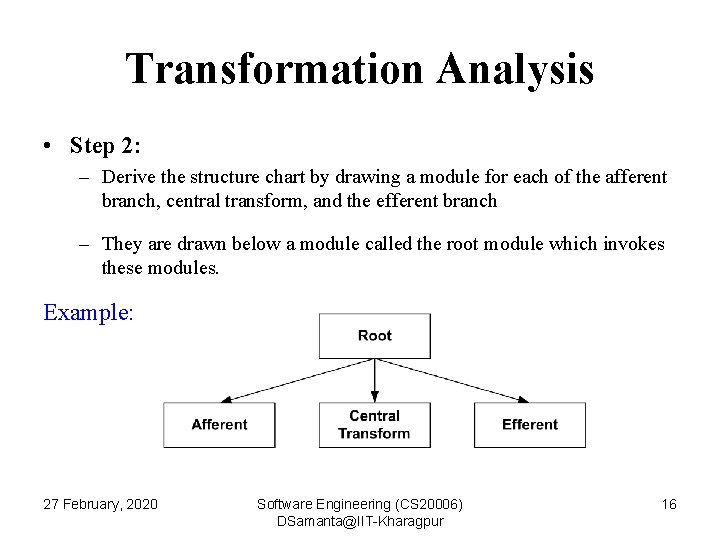 Transformation Analysis

• Step 2:

– Derive the structure chart by drawing a module for each of the afferent branch, central transform, and the efferent branch

– They are drawn below a module called the root module which invokes these modules.

Example:

Root

Afferent

Central Transform

Efferent

27 February, 2020

Software Engineering (CS20006)
DSamanta@IIT-Kharagpur

16